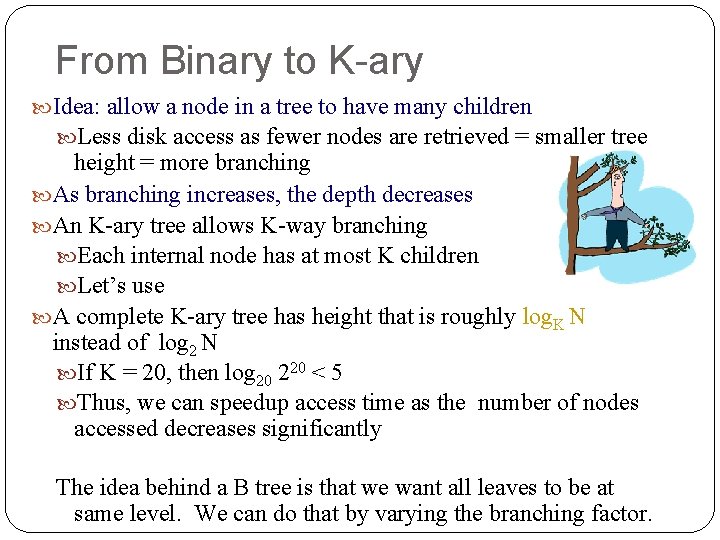 From Binary to K-ary

Idea: allow a node in a tree to have many children

Less disk access as fewer nodes are retrieved = smaller tree height = more branching

As branching increases, the depth decreases

An K-ary tree allows K-way branching

Each internal node has at most K children

Let's use

A complete K-ary tree has height that is roughly $\log_K N$ instead of $\log_2 N$

If K = 20, then $\log_{20} 2^{20} < 5$

Thus, we can speedup access time as the number of nodes accessed decreases significantly

The idea behind a B tree is that we want all leaves to be at same level. We can do that by varying the branching factor.